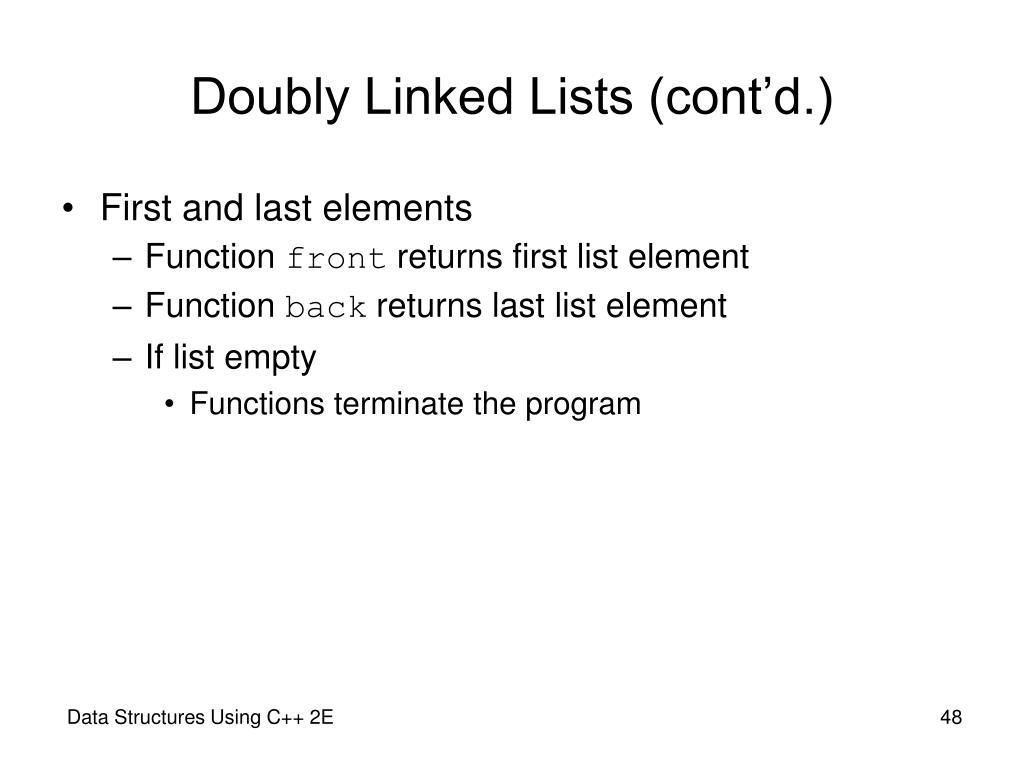 Doubly Linked Lists (cont’d.)

• First and last elements
– Function front returns first list element
– Function back returns last list element
– If list empty
• Functions terminate the program

Data Structures Using C++ 2E

48